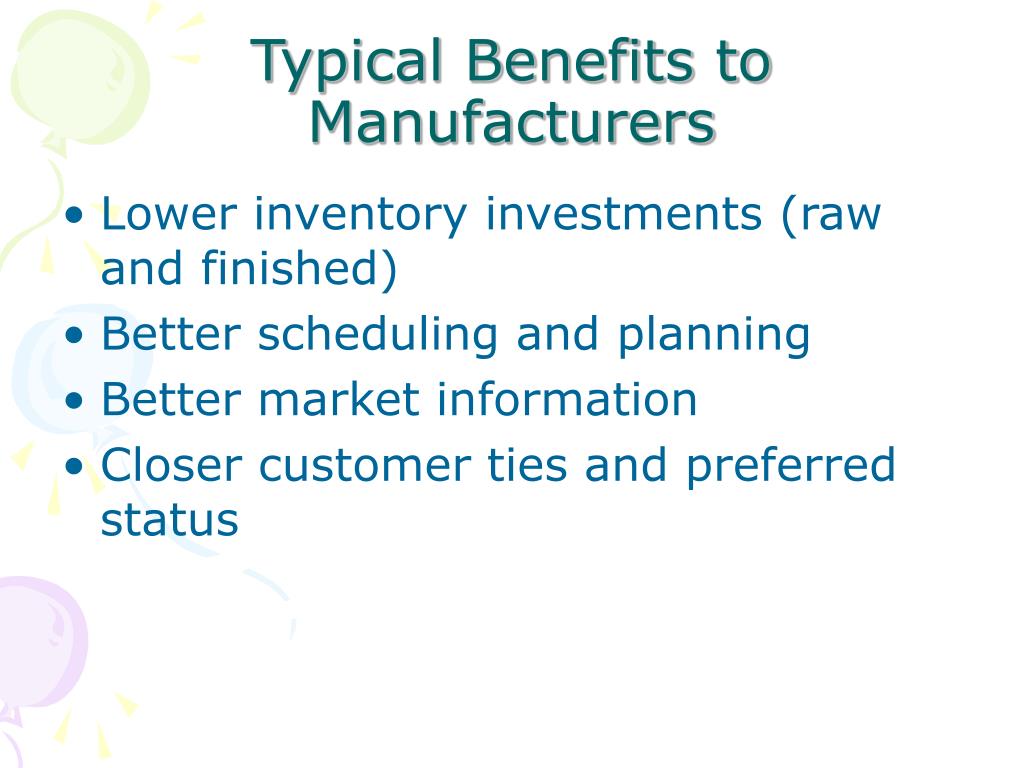 Typical Benefits to Manufacturers

• Lower inventory investments (raw and finished)
• Better scheduling and planning
• Better market information
• Closer customer ties and preferred status